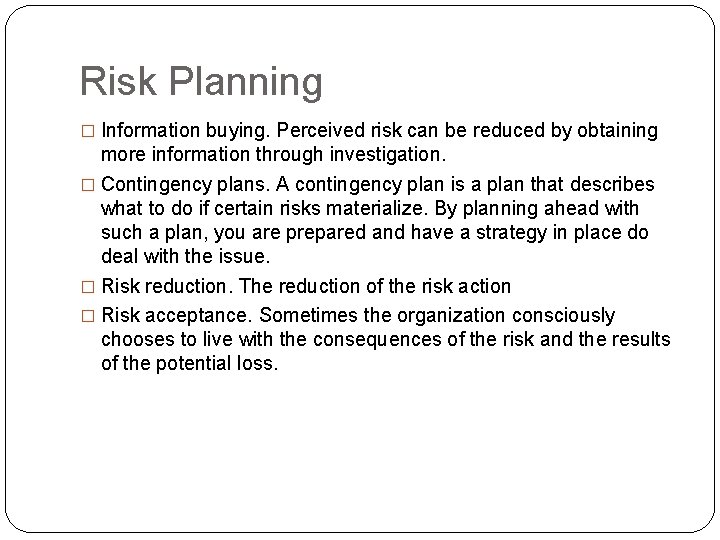 Risk Planning

□ Information buying. Perceived risk can be reduced by obtaining more information through investigation.

□ Contingency plans. A contingency plan is a plan that describes what to do if certain risks materialize. By planning ahead with such a plan, you are prepared and have a strategy in place do deal with the issue.

□ Risk reduction. The reduction of the risk action

□ Risk acceptance. Sometimes the organization consciously chooses to live with the consequences of the risk and the results of the potential loss.